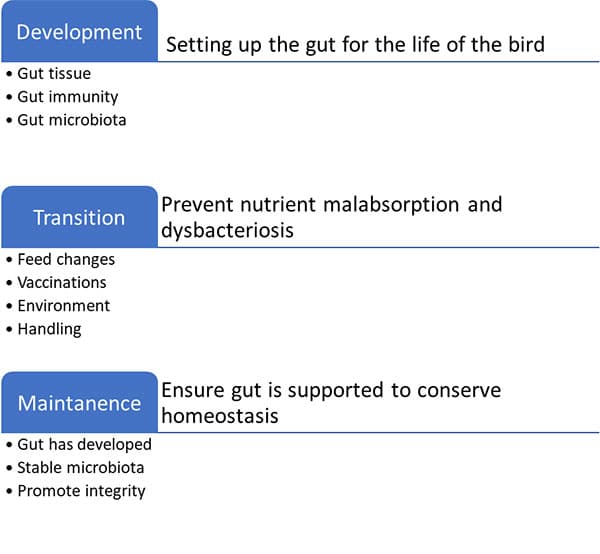 Development

Setting up the gut for the life of the bird

• Gut tissue
• Gut immunity
• Gut microbiota

Transition

Prevent nutrient malabsorption and dysbacteriosis

• Feed changes
• Vaccinations
• Environment
• Handling

Maintanence

Ensure gut is supported to conserve homeostasis

• Gut has developed
• Stable microbiota
• Promote integrity